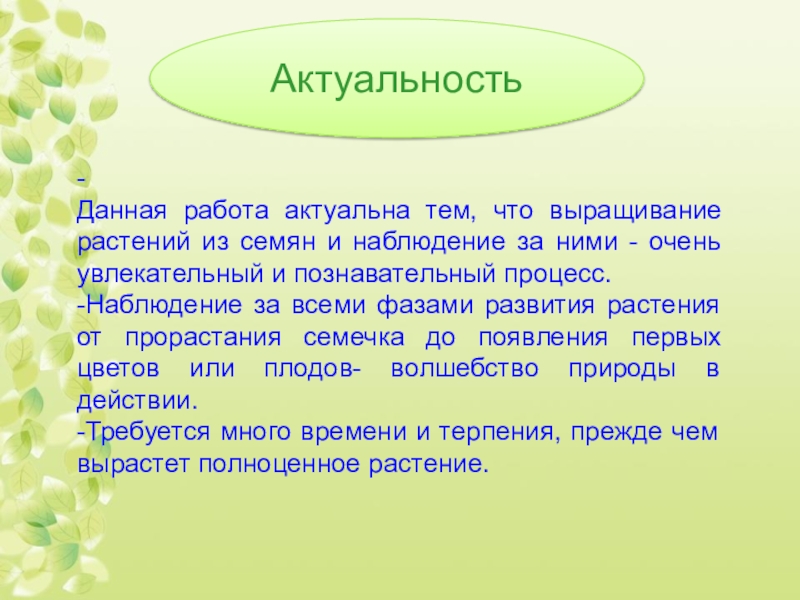 Актуальность

-
Данная работа актуальна тем, что выращивание растений из семян и наблюдение за ними - очень увлекательный и познавательный процесс.
-Наблюдение за всеми фазами развития растения от прорастания семечка до появления первых цветов или плодов- волшебство природы в действии.
-Требуется много времени и терпения, прежде чем вырастет полноценное растение.